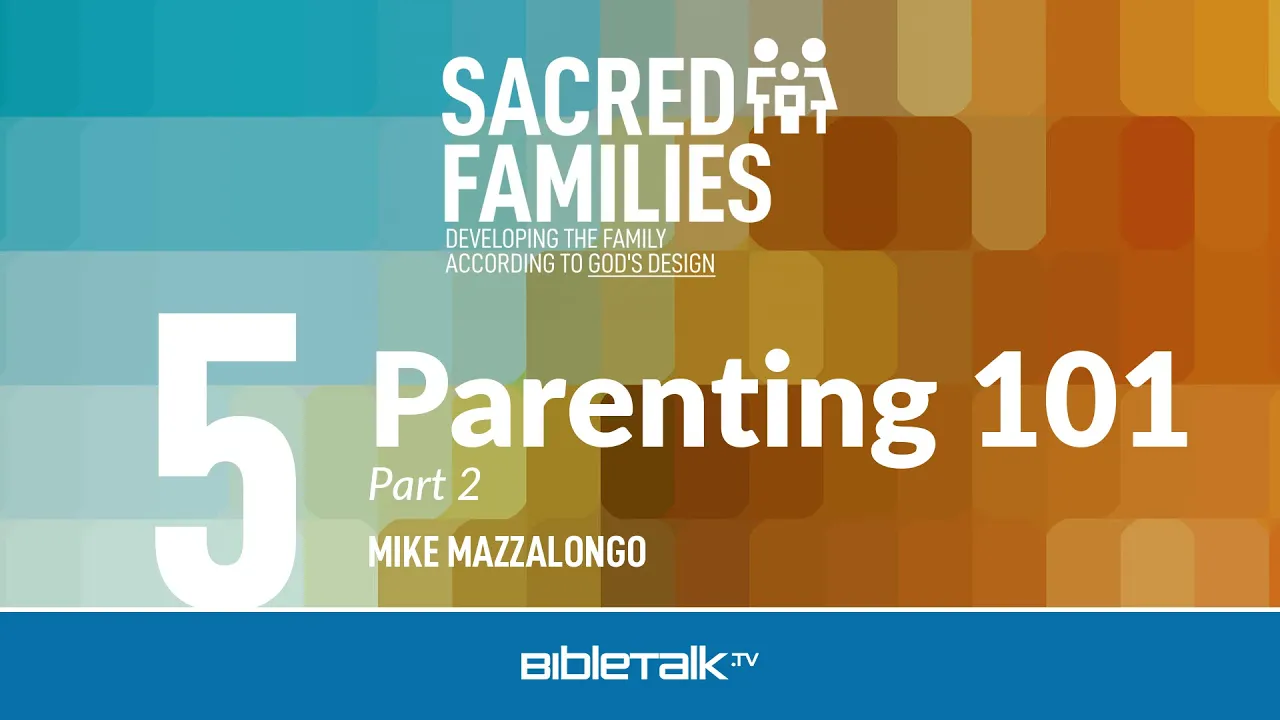 SACRED FAMILIES
DEVELOPING THE FAMILY ACCORDING TO GOD'S DESIGN

5
Parenting 101
Part 2
MIKE MAZZALONGO

BIBLETALK.TV